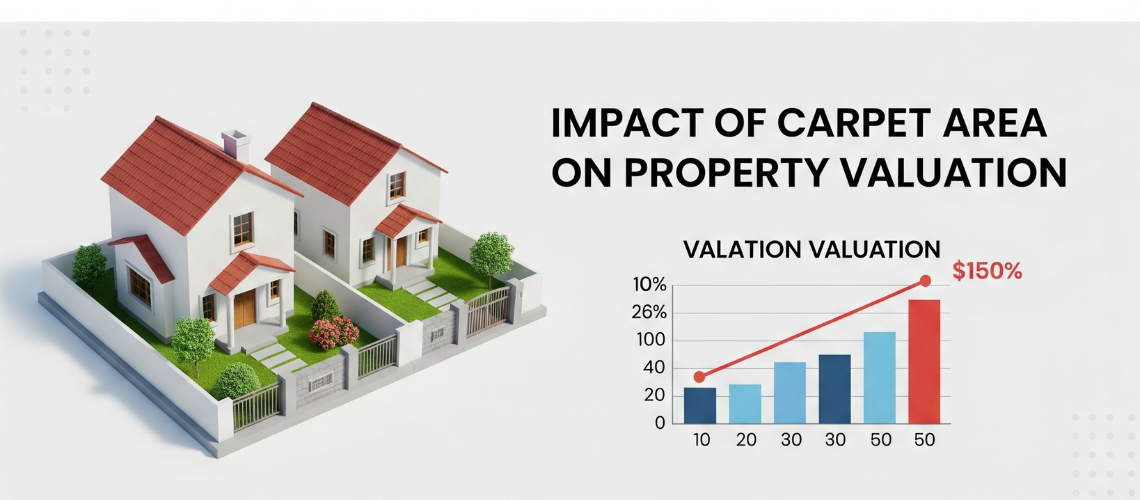 IMPACT OF CARPET AREA ON PROPERTY VALUATION

VALATION VALUATION

$150%

10%
26%
100
40
20
0

10 20 30 30 50 50